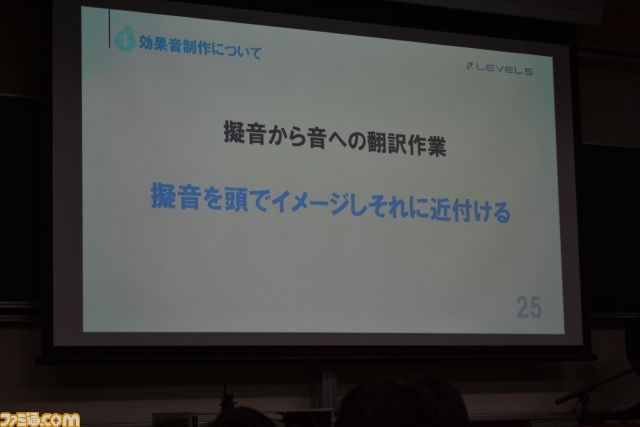 1 効果音制作について

LEVEL5

擬音から音への翻訳作業

擬音を頭でイメージしそれに近付ける

25

ファミ通.com